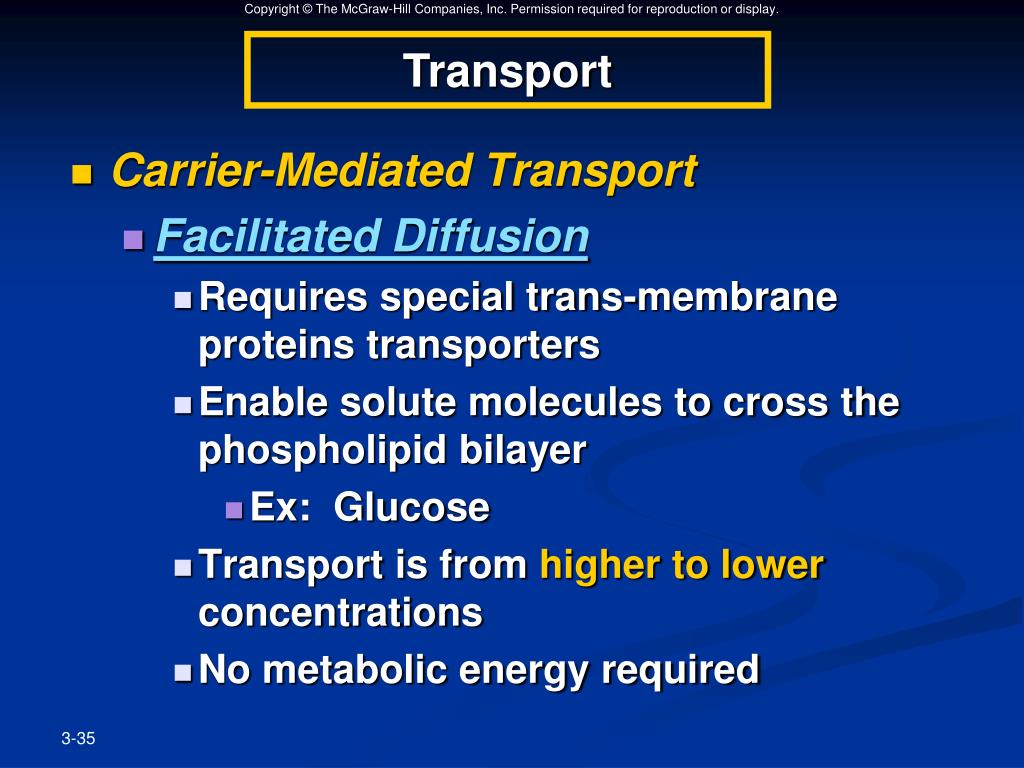 Copyright © The McGraw-Hill Companies, Inc. Permission required for reproduction or display.

Transport

Carrier-Mediated Transport

Facilitated Diffusion

Requires special trans-membrane proteins transporters

Enable solute molecules to cross the phospholipid bilayer

Ex: Glucose

Transport is from higher to lower concentrations

No metabolic energy required

3-35